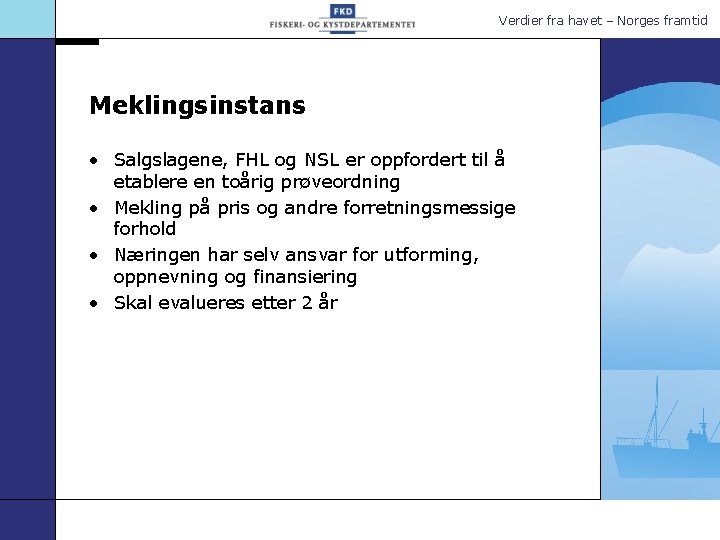 FKD
FISKERI- OG KYSTDEPARTEMENTET

Verdier fra havet – Norges framtid

Meklingsinstans

• Salgslagene, FHL og NSL er oppfordert til å etablere en toårig prøveordning
• Mekling på pris og andre forretningsmessige forhold
• Næringen har selv ansvar for utforming, oppnevning og finansiering
• Skal evalueres etter 2 år